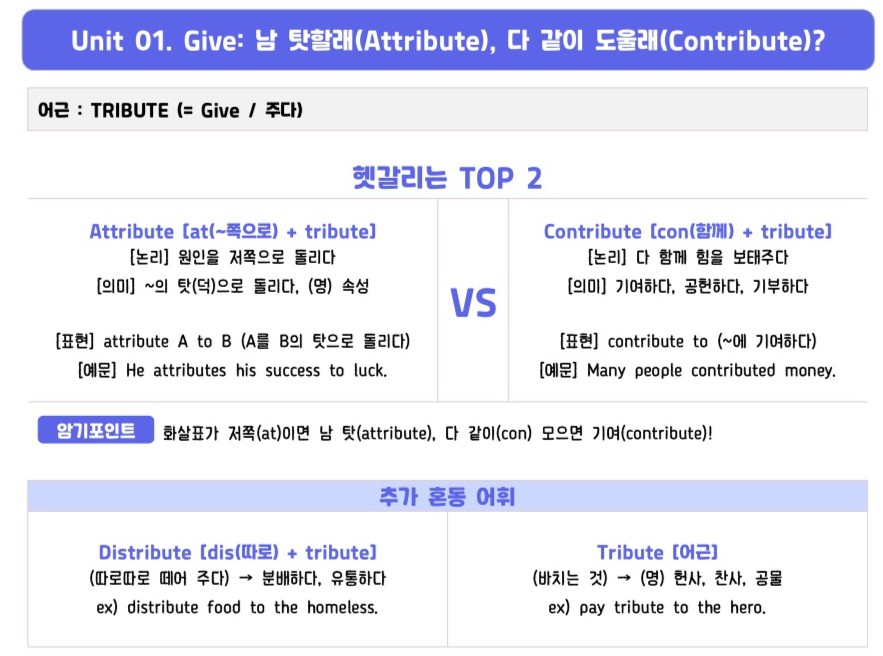 Unit 01. Give: 남 탓할래(Attribute), 다 같이 도울래(Contribute)?

어근 : TRIBUTE (= Give / 주다)

헷갈리는 TOP 2

Attribute [at(~쪽으로) + tribute]
[논리] 원인을 저쪽으로 돌리다
[의미] ~의 탓(덕)으로 돌리다, (명) 속성

[표현] attribute A to B (A를 B의 탓으로 돌리다)
[예문] He attributes his success to luck.

VS

Contribute [con(함께) + tribute]
[논리] 다 함께 힘을 보태주다
[의미] 기여하다, 공헌하다, 기부하다

[표현] contribute to (~에 기여하다)
[예문] Many people contributed money.

암기포인트 화살표가 저쪽(at)이면 남 탓(attribute), 다 같이(con) 모으면 기여(contribute)!

추가 혼동 어휘

Distribute [dis(따로) + tribute]
(따로따로 떼어 주다) → 분배하다, 유통하다
ex) distribute food to the homeless.

Tribute [어근]
(바치는 것) → (명) 헌사, 찬사, 공물
ex) pay tribute to the hero.